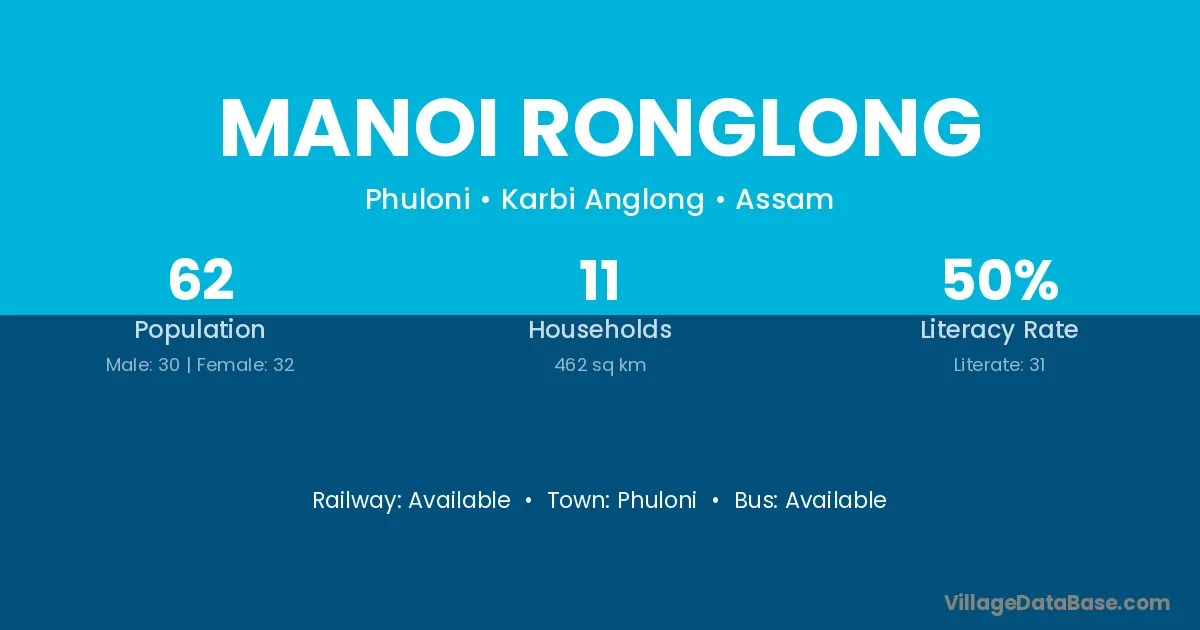 MANOI RONGLONG

Phuloni • Karbi Anglong • Assam

62
Population
Male: 30 | Female: 32

11
Households
462 sq km

50%
Literacy Rate
Literate: 31

Railway: Available • Town: Phuloni • Bus: Available

VillageDataBase.com